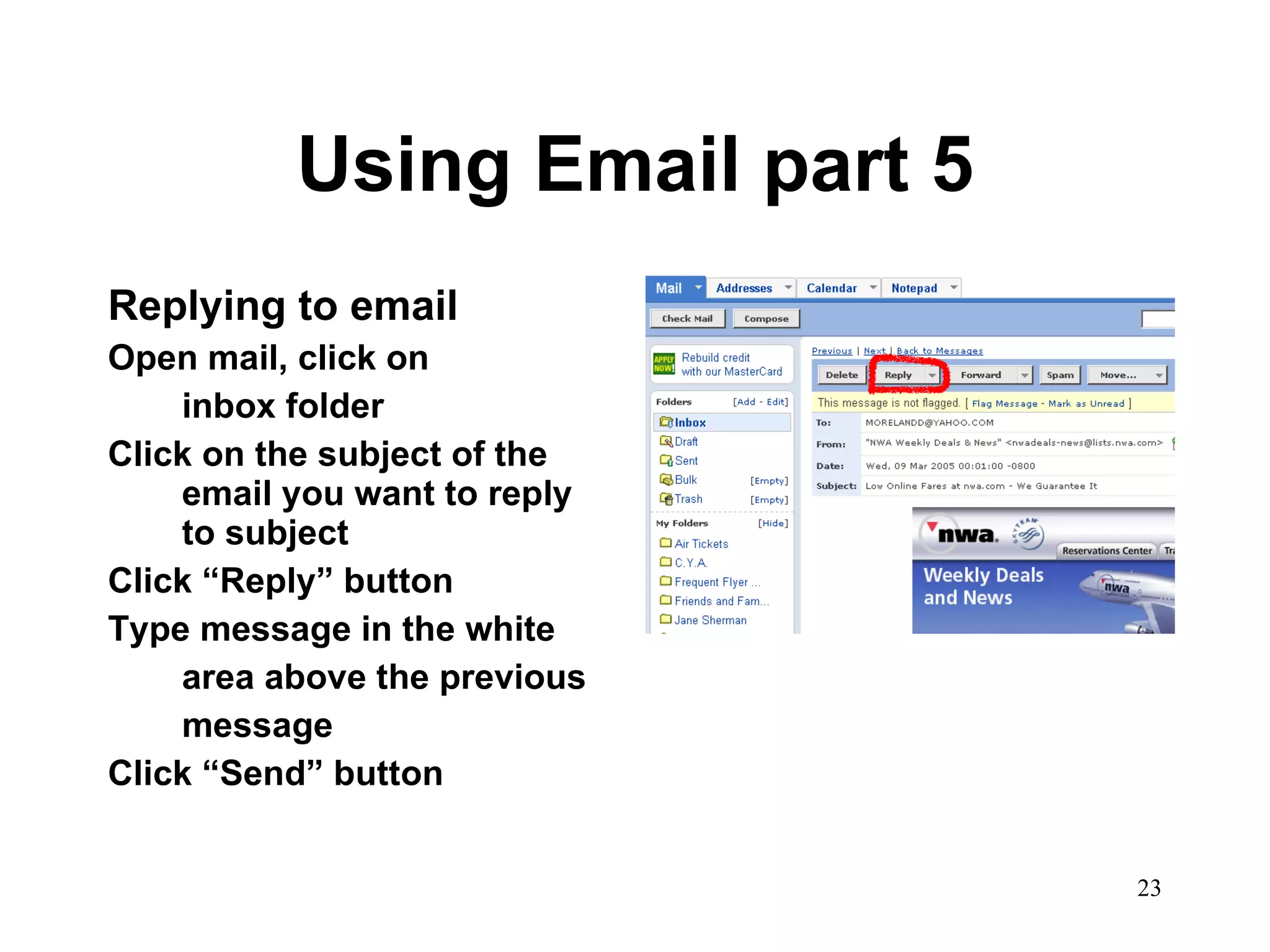 Using Email part 5

Replying to email

Open mail, click on inbox folder

Click on the subject of the email you want to reply to subject

Click “Reply” button

Type message in the white area above the previous message

Click “Send” button

Mail
Addresses
Calendar
Notepad
Check Mail
Compose
APPLY NOW!
Rebuild credit with our MasterCard
Folders [Add - Edit]
Inbox
Draft
Sent
Bulk [Empty]
Trash [Empty]
My Folders [Hide]
Air Tickets
C.Y.A.
Frequent Flyer ...
Friends and Fam...
Jane Sherman
Previous | Next | Back to Messages
Delete
Reply
Forward
Spam
Move...
This message is not flagged. [ Flag Message - Mark as Unread ]
To: MORELANDD@YAHOO.COM
From: "NWA Weekly Deals & News" <nwadeals-news@lists.nwa.com>
Date: Wed, 09 Mar 2005 00:01:00 -0800
Subject: Low Online Fares at nwa.com - We Guarantee It
nwa.
SKYTEAM
Reservations Center
Tr
Weekly Deals and News
nwa

23